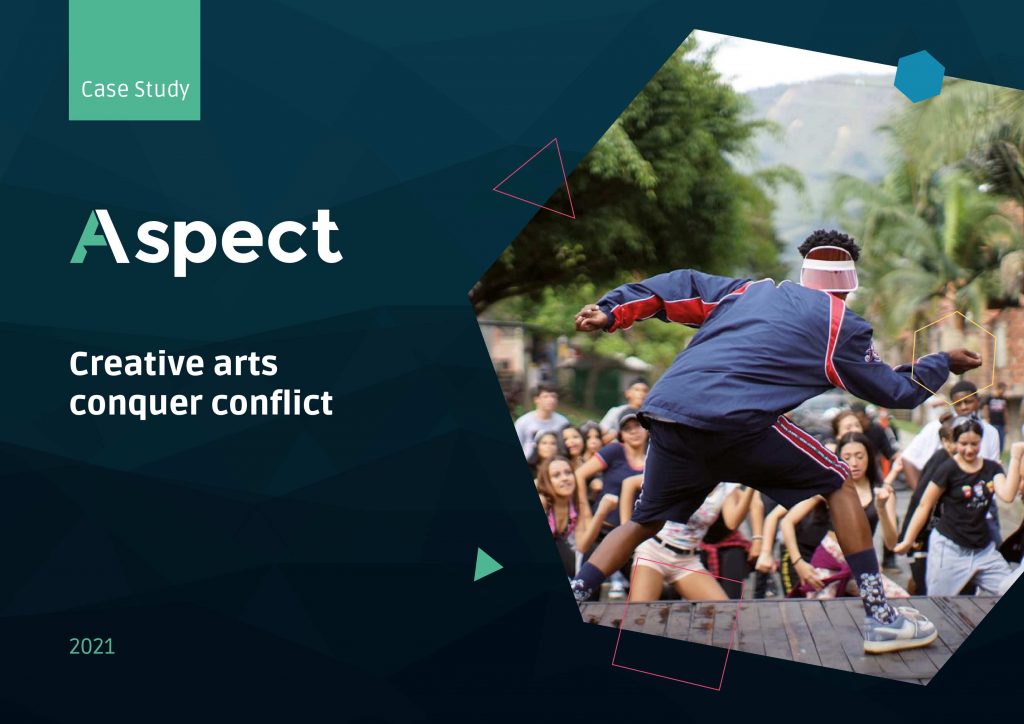 Case Study

Aspect

Creative arts conquer conflict

2021